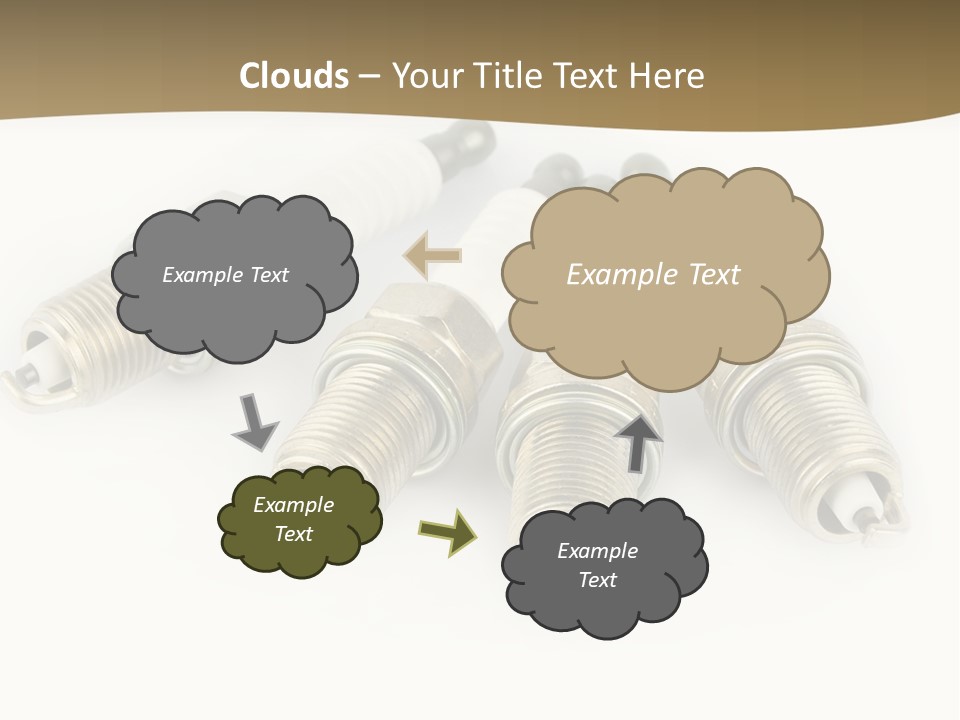 Clouds – Your Title Text Here

Example Text

Example Text

Example Text

Example Text